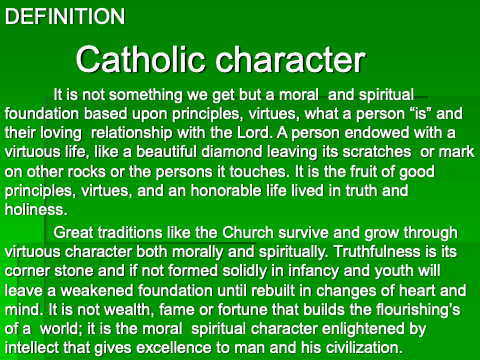 DEFINITION

Catholic character

It is not something we get but a moral and spiritual foundation based upon principles, virtues, what a person “is” and their loving relationship with the Lord. A person endowed with a virtuous life, like a beautiful diamond leaving its scratches or mark on other rocks or the persons it touches. It is the fruit of good principles, virtues, and an honorable life lived in truth and holiness.

Great traditions like the Church survive and grow through virtuous character both morally and spiritually. Truthfulness is its corner stone and if not formed solidly in infancy and youth will leave a weakened foundation until rebuilt in changes of heart and mind. It is not wealth, fame or fortune that builds the flourishing’s of a world; it is the moral spiritual character enlightened by intellect that gives excellence to man and his civilization.